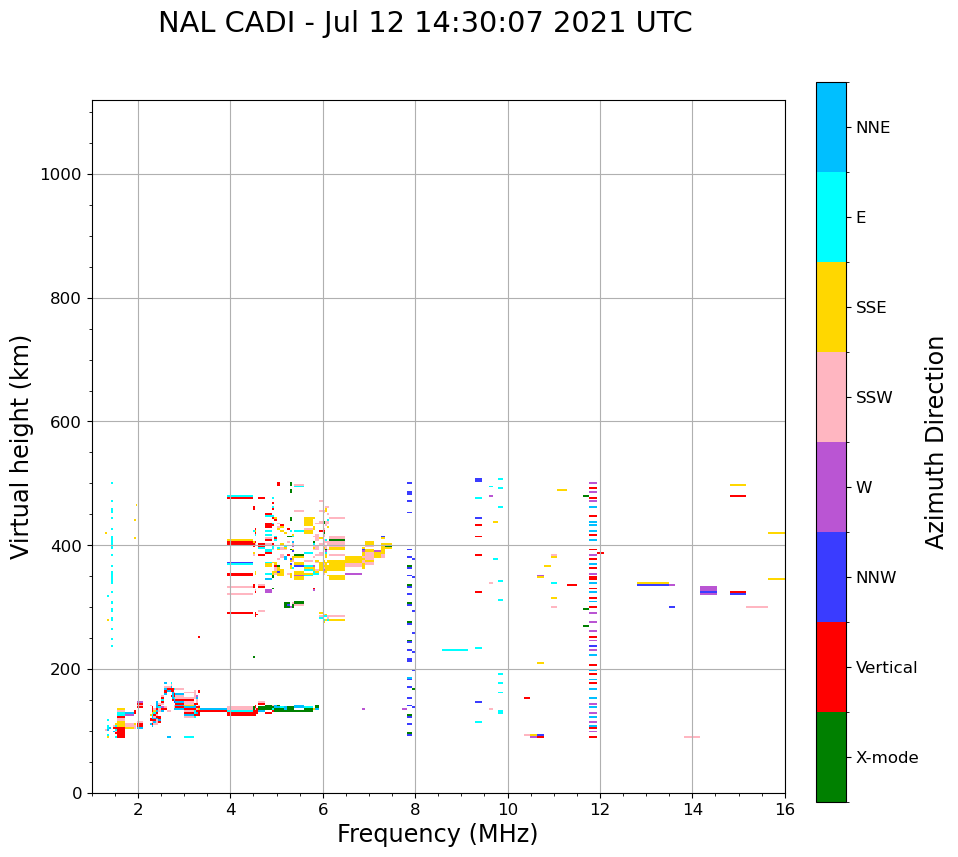 NAL CADI - Jul 12 14:30:07 2021 UTC

Virtual height (km)

1000
800
600
400
200
0

2
4
6
8
10
12
14
16

Frequency (MHz)

NNE
E
SSE
SSW
W
NNW
Vertical
X-mode

Azimuth Direction